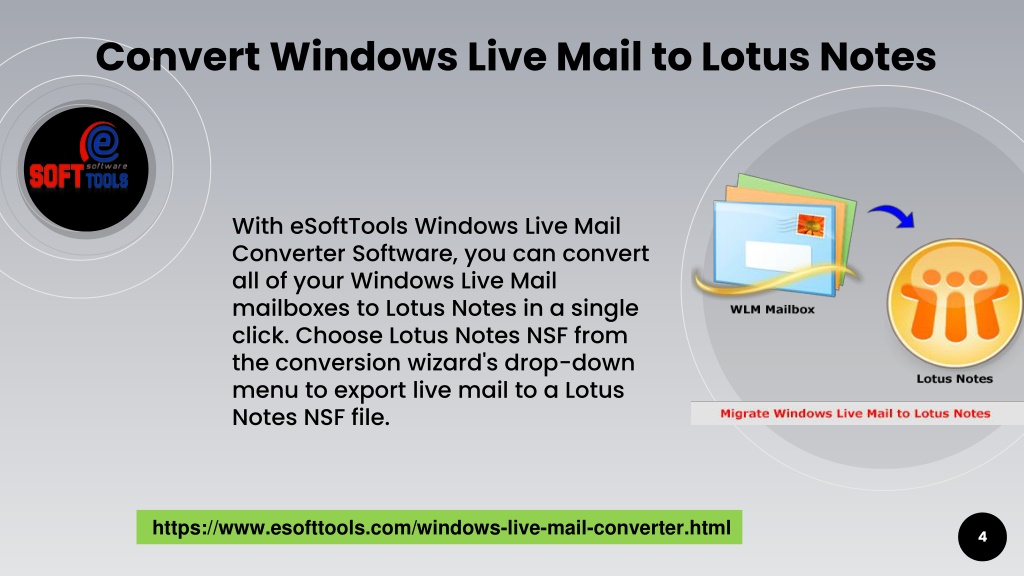 Convert Windows Live Mail to Lotus Notes

e software SOFT TOOLS

With eSoftTools Windows Live Mail Converter Software, you can convert all of your Windows Live Mail mailboxes to Lotus Notes in a single click. Choose Lotus Notes NSF from the conversion wizard's drop-down menu to export live mail to a Lotus Notes NSF file.

WLM Mailbox

Lotus Notes

Migrate Windows Live Mail to Lotus Notes

https://www.esofttools.com/windows-live-mail-converter.html

4